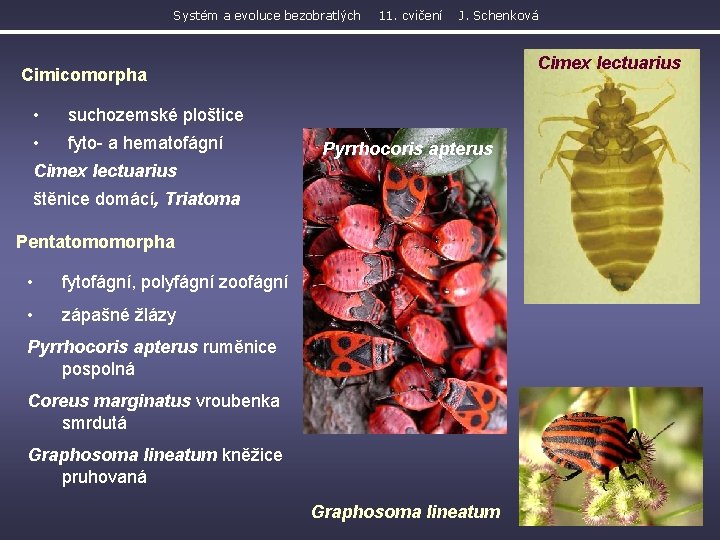 Systém a evoluce bezobratlých 11. cvičení J. Schenková

Cimicomorpha

• suchozemské ploštice

• fyto- a hematofágní

Cimex lectuarius

štěnice domácí, Triatoma

Pentatomomorpha

• fytofágní, polyfágní zoofágní

• zápašné žlázy

Pyrrhocoris apterus ruměnice pospolná

Coreus marginatus vroubenka smrdutá

Graphosoma lineatum kněžice pruhovaná

Pyrrhocoris apterus

Cimex lectuarius

Graphosoma lineatum